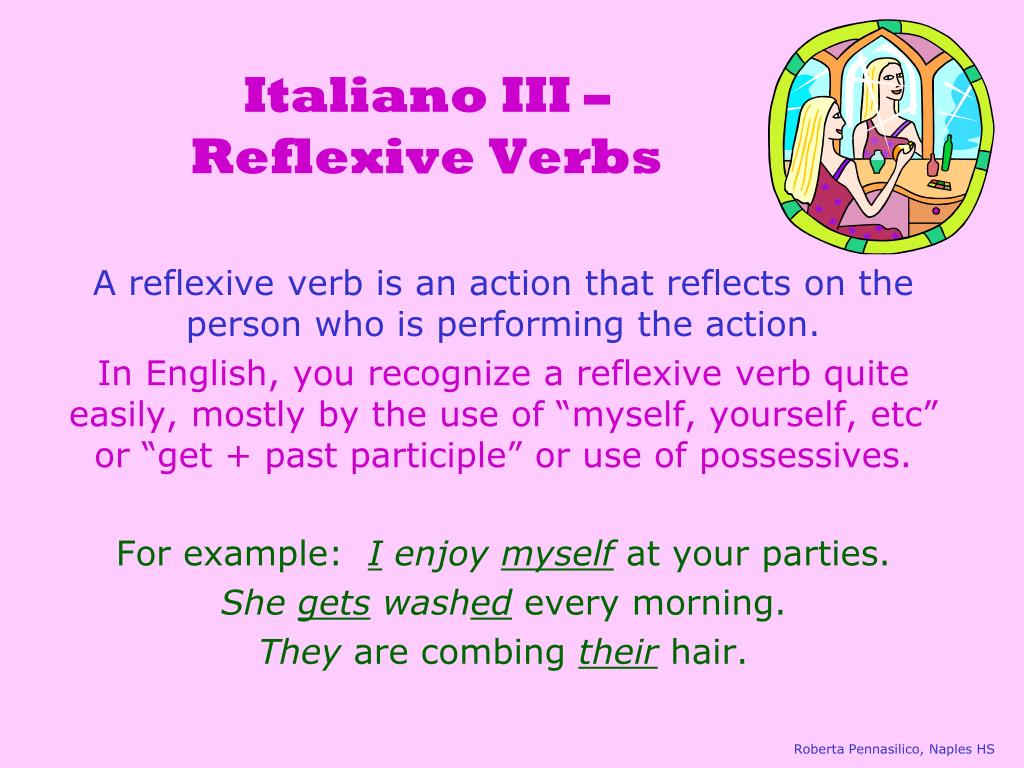 Italiano III –
Reflexive Verbs

A reflexive verb is an action that reflects on the person who is performing the action.

In English, you recognize a reflexive verb quite easily, mostly by the use of “myself, yourself, etc” or “get + past participle” or use of possessives.

For example: I enjoy myself at your parties.
She gets washed every morning.
They are combing their hair.

Roberta Pennasilico, Naples HS